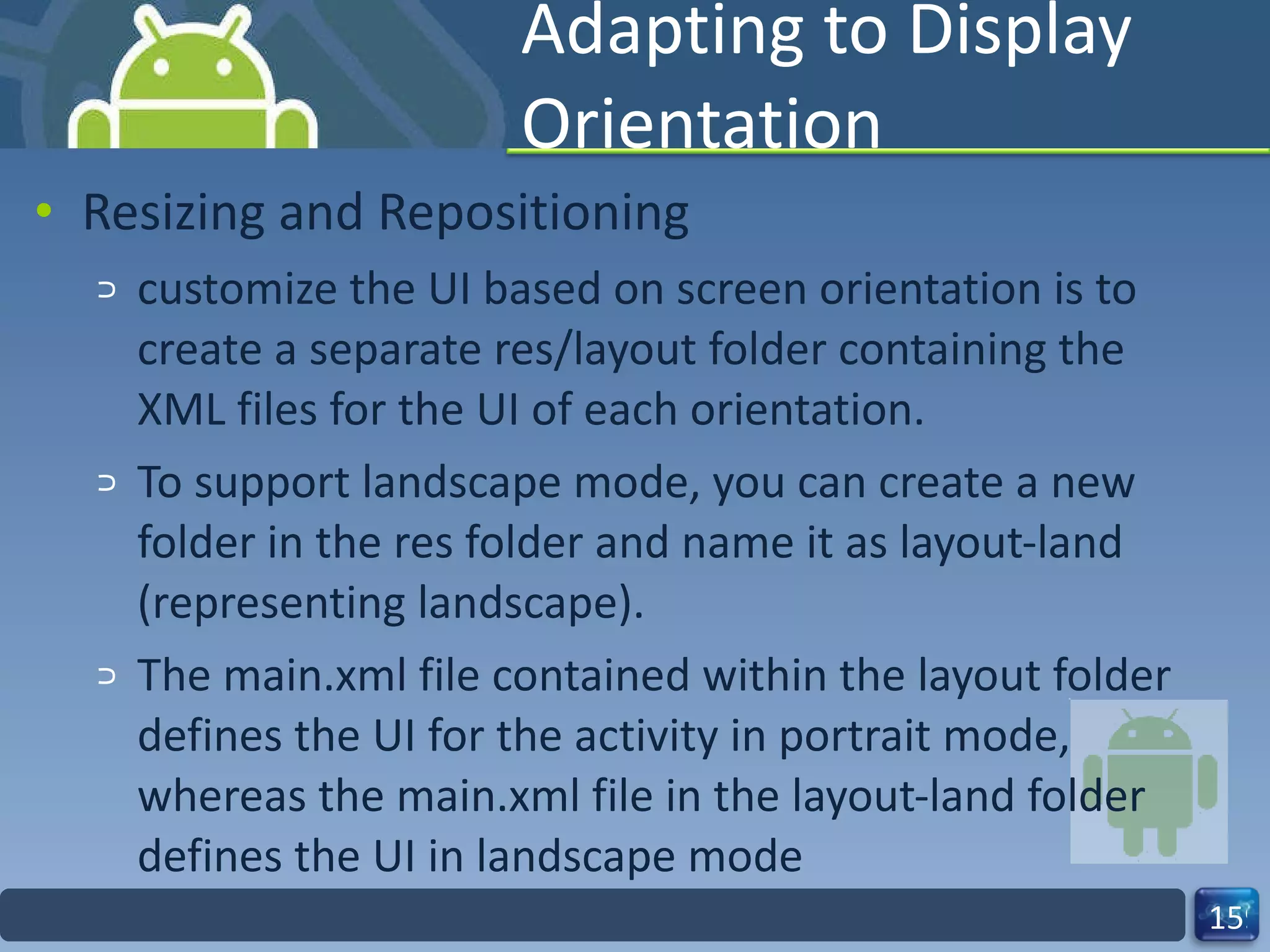 Adapting to Display Orientation

• Resizing and Repositioning

⊃ customize the UI based on screen orientation is to create a separate res/layout folder containing the XML files for the UI of each orientation.

⊃ To support landscape mode, you can create a new folder in the res folder and name it as layout-land (representing landscape).

⊃ The main.xml file contained within the layout folder defines the UI for the activity in portrait mode, whereas the main.xml file in the layout-land folder defines the UI in landscape mode

15